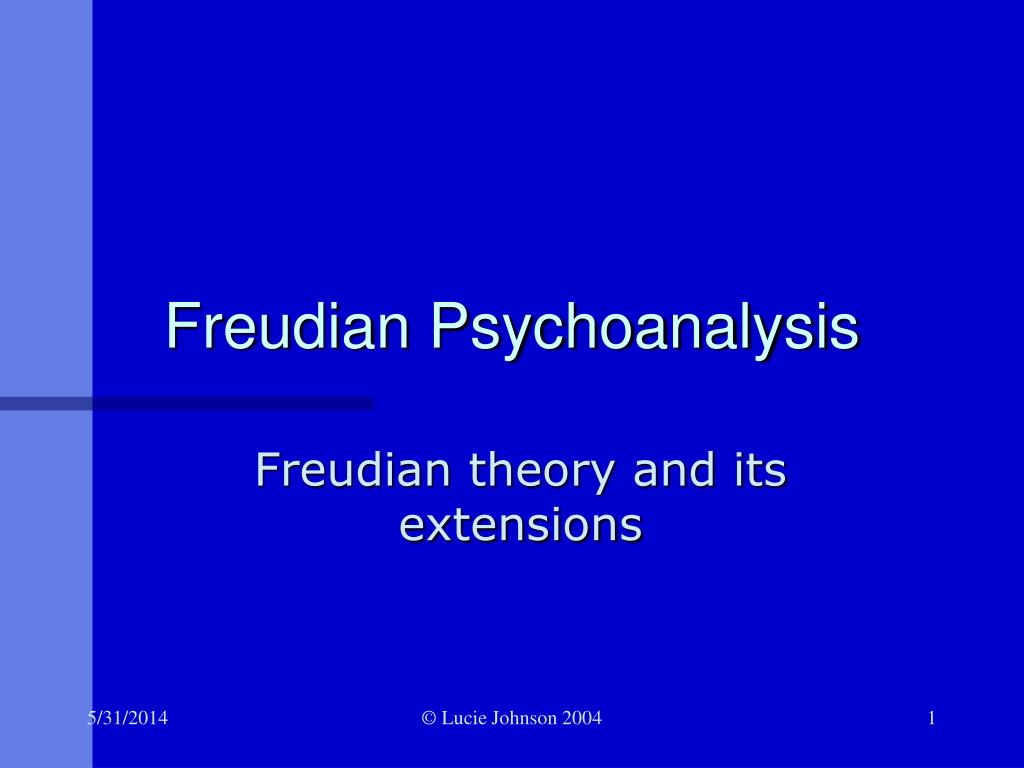 Freudian Psychoanalysis

Freudian theory and its extensions

5/31/2014

© Lucie Johnson 2004

1